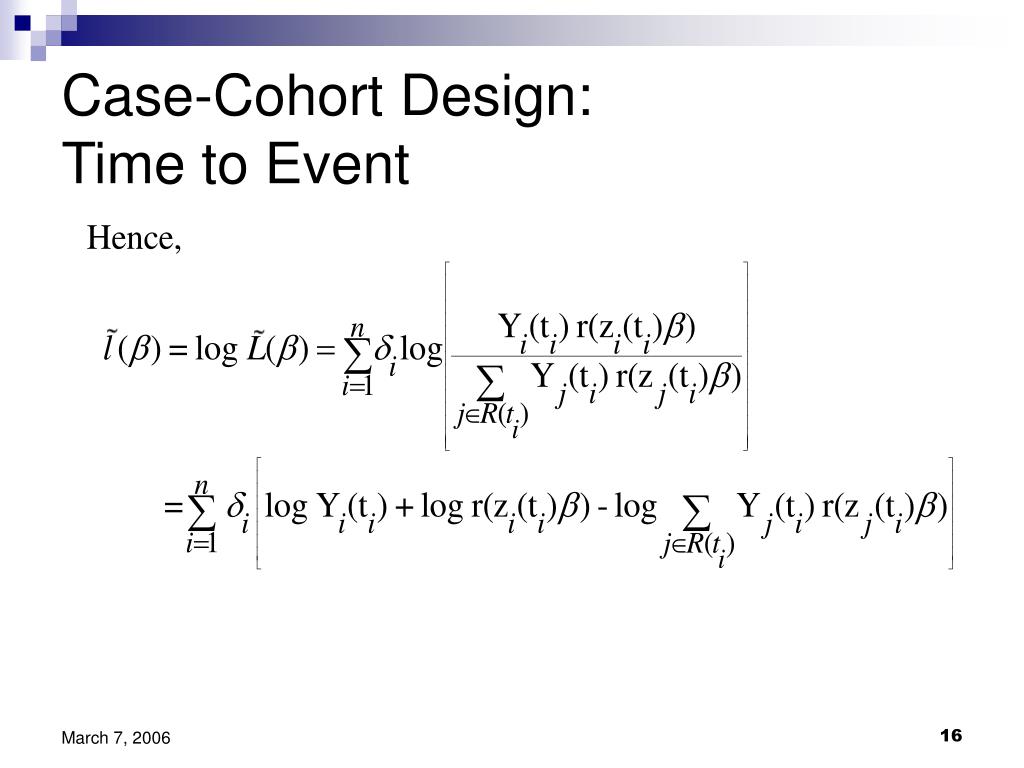 Case-Cohort Design:
Time to Event

Hence,

$\tilde{l}(\beta) = \log \tilde{L}(\beta) = \sum_{i=1}^{n} \delta_i \log \left[ \frac{Y_i(t_i)\, r(z_i(t_i)\beta)}{\sum_{j \in R(t_i)} Y_j(t_i)\, r(z_j(t_i)\beta)} \right]$

$= \sum_{i=1}^{n} \delta_i \left[ \log Y_i(t_i) + \log r(z_i(t_i)\beta) - \log \sum_{j \in R(t_i)} Y_j(t_i)\, r(z_j(t_i)\beta) \right]$

March 7, 2006

16